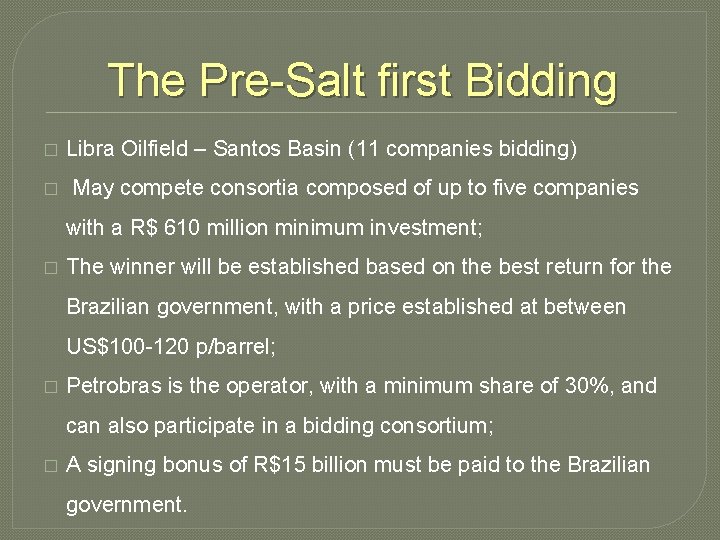 The Pre-Salt first Bidding

□ Libra Oilfield – Santos Basin (11 companies bidding)

□ May compete consortia composed of up to five companies with a R$ 610 million minimum investment;

□ The winner will be established based on the best return for the Brazilian government, with a price established at between US$100-120 p/barrel;

□ Petrobras is the operator, with a minimum share of 30%, and can also participate in a bidding consortium;

□ A signing bonus of R$15 billion must be paid to the Brazilian government.